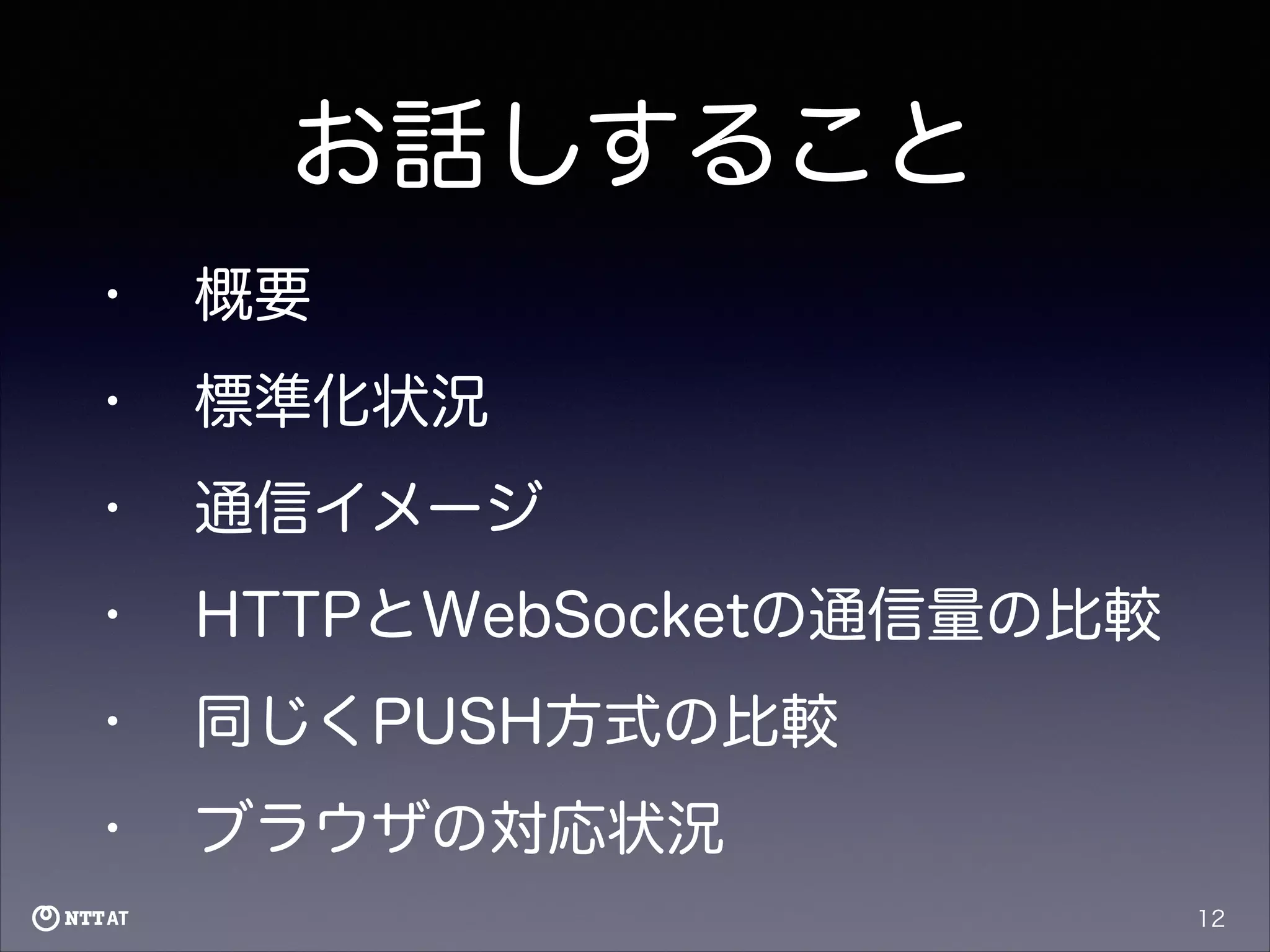 お話しすること

• 概要
• 標準化状況
• 通信イメージ
• HTTPとWebSocketの通信量の比較
• 同じくPUSH方式の比較
• ブラウザの対応状況

NTT AT

12